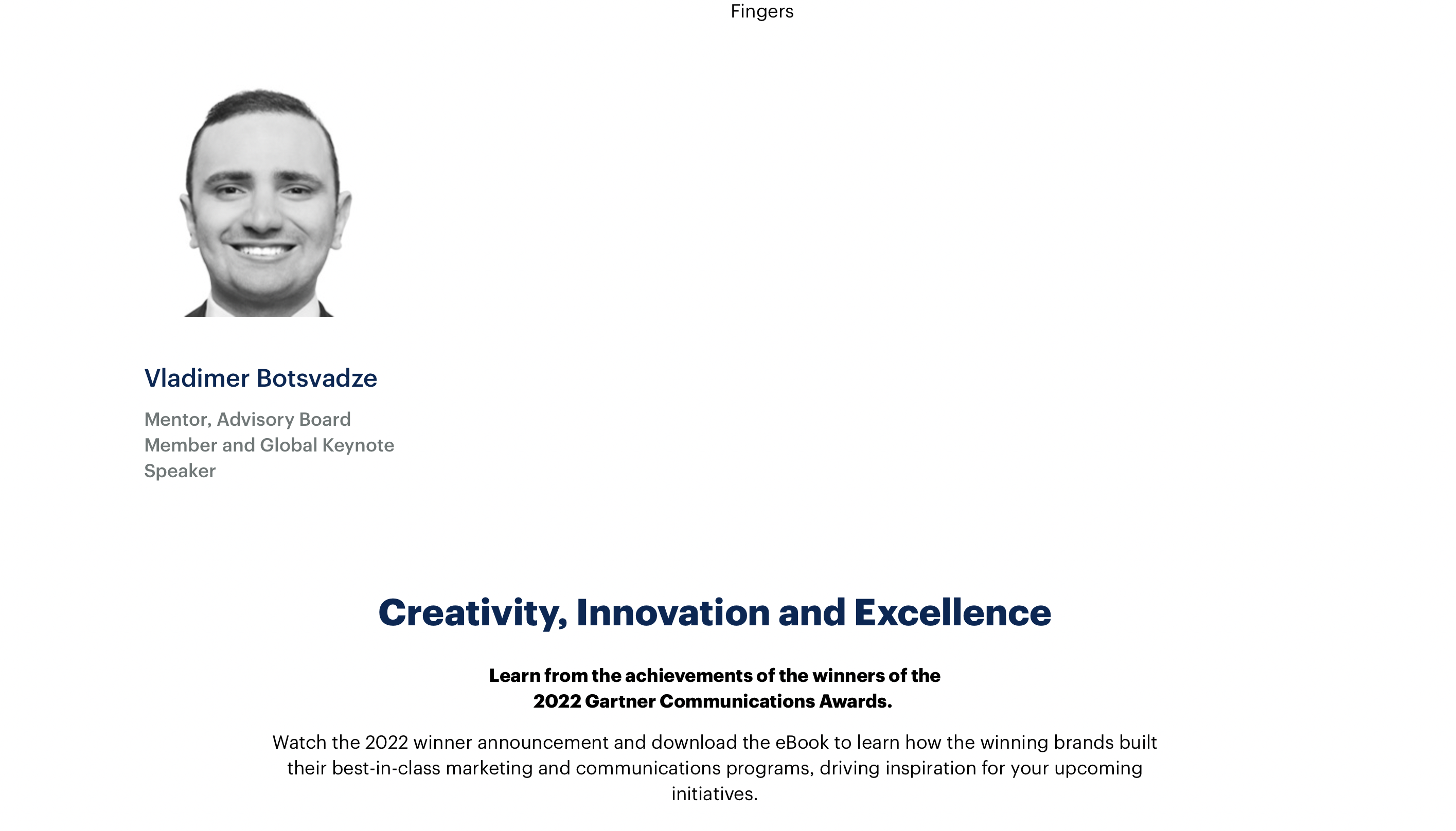 Fingers

Vladimer Botsvadze

Mentor, Advisory Board Member and Global Keynote Speaker

Creativity, Innovation and Excellence

Learn from the achievements of the winners of the 2022 Gartner Communications Awards.

Watch the 2022 winner announcement and download the eBook to learn how the winning brands built their best-in-class marketing and communications programs, driving inspiration for your upcoming initiatives.